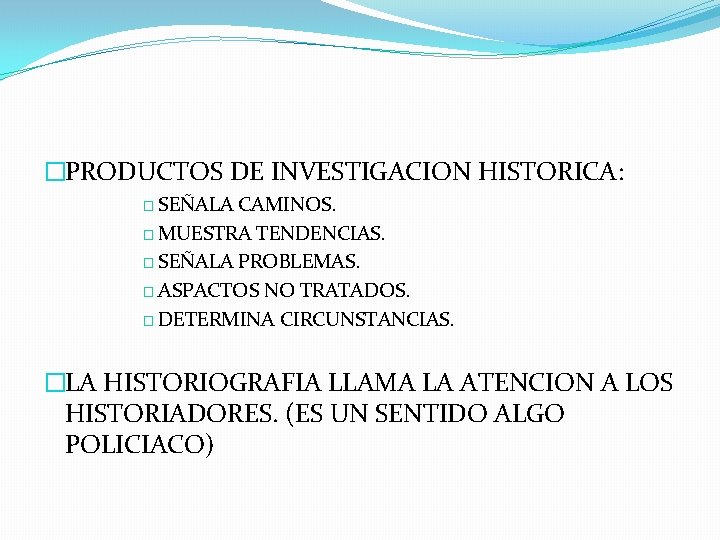 PRODUCTOS DE INVESTIGACION HISTORICA:

SEÑALA CAMINOS.
MUESTRA TENDENCIAS.
SEÑALA PROBLEMAS.
ASPACTOS NO TRATADOS.
DETERMINA CIRCUNSTANCIAS.

LA HISTORIOGRAFIA LLAMA LA ATENCION A LOS HISTORIADORES. (ES UN SENTIDO ALGO POLICIACO)